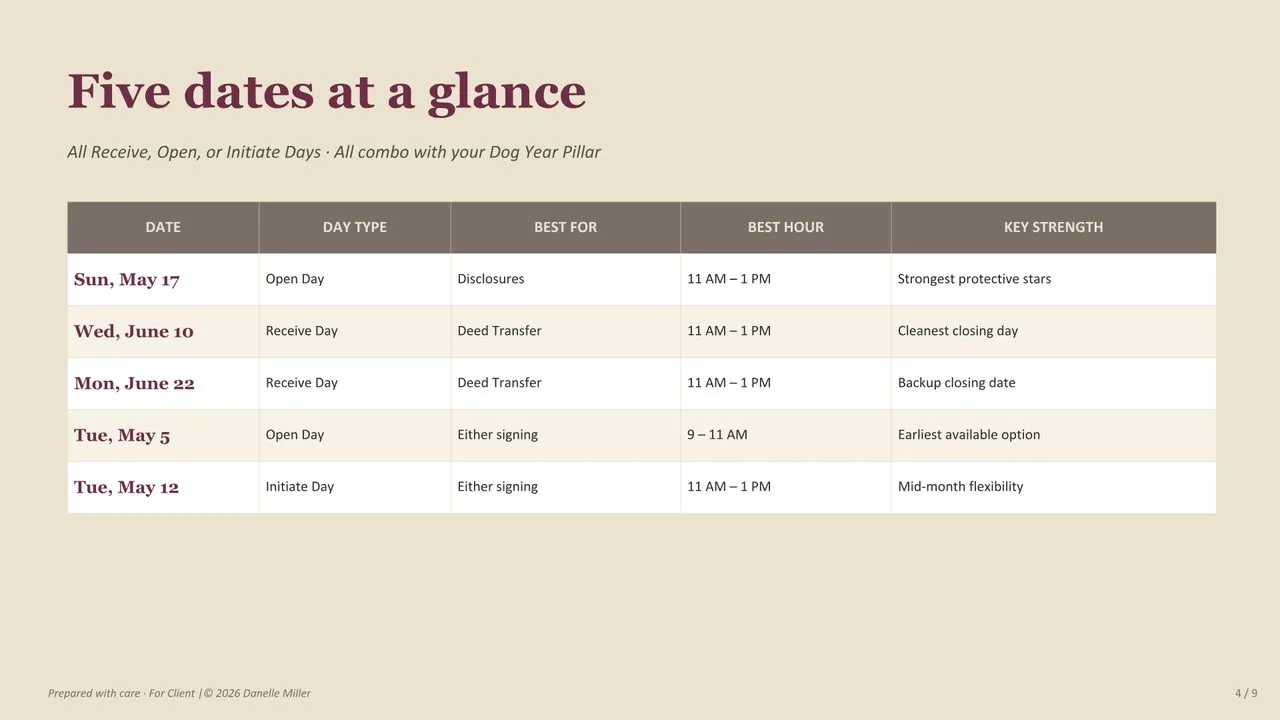 Five dates at a glance

All Receive, Open, or Initiate Days · All combo with your Dog Year Pillar

| DATE | DAY TYPE | BEST FOR | BEST HOUR | KEY STRENGTH |
|---|---|---|---|---|
| Sun, May 17 | Open Day | Disclosures | 11 AM – 1 PM | Strongest protective stars |
| Wed, June 10 | Receive Day | Deed Transfer | 11 AM – 1 PM | Cleanest closing day |
| Mon, June 22 | Receive Day | Deed Transfer | 11 AM – 1 PM | Backup closing date |
| Tue, May 5 | Open Day | Either signing | 9 – 11 AM | Earliest available option |
| Tue, May 12 | Initiate Day | Either signing | 11 AM – 1 PM | Mid-month flexibility |

Prepared with care · For Client |© 2026 Danelle Miller

4 / 9